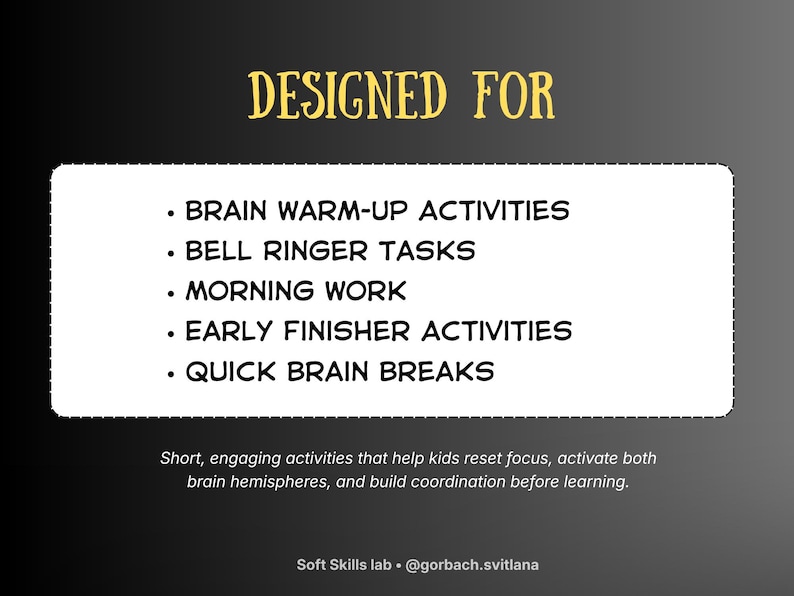 DESIGNED FOR

• BRAIN WARM-UP ACTIVITIES
• BELL RINGER TASKS
• MORNING WORK
• EARLY FINISHER ACTIVITIES
• QUICK BRAIN BREAKS

Short, engaging activities that help kids reset focus, activate both brain hemispheres, and build coordination before learning.

Soft Skills lab • @gorbach.svitlana